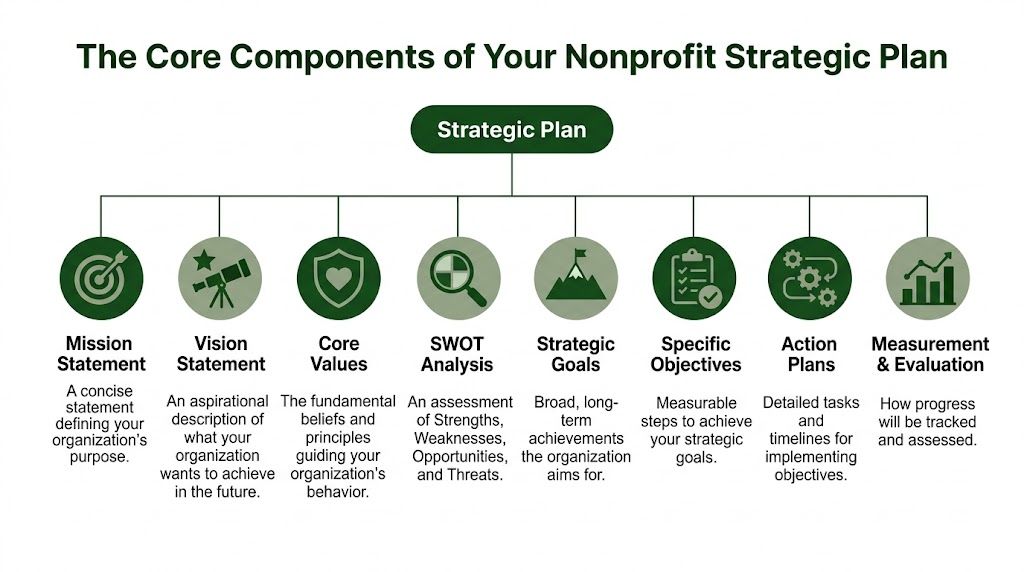 The Core Components of Your Nonprofit Strategic Plan

Strategic Plan

Mission Statement
A concise statement defining your organization's purpose.

Vision Statement
An aspirational description of what your organization wants to achieve in the future.

Core Values
The fundamental beliefs and principles guiding your organization's behavior.

SWOT Analysis
An assessment of Strengths, Weaknesses, Opportunities, and Threats.

Strategic Goals
Broad, long-term achievements the organization aims for.

Specific Objectives
Measurable steps to achieve your strategic goals.

Action Plans
Detailed tasks and timelines for implementing objectives.

Measurement & Evaluation
How progress will be tracked and assessed.